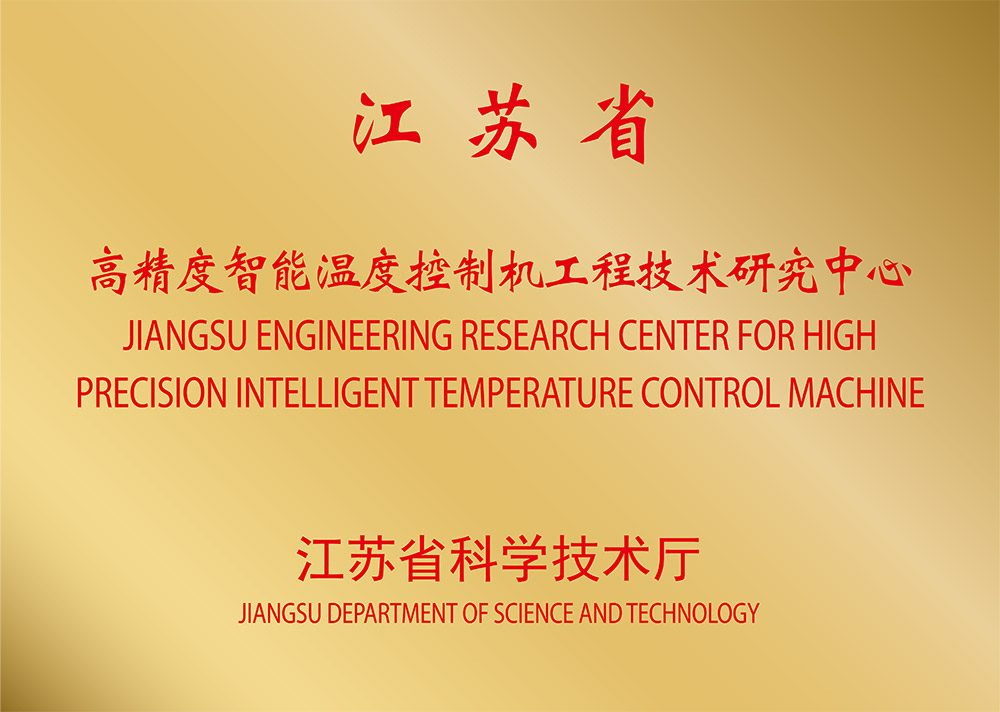 江 苏 省

高精度智能温度控制机工程技术研究中心
JIANGSU ENGINEERING RESEARCH CENTER FOR HIGH PRECISION INTELLIGENT TEMPERATURE CONTROL MACHINE

江苏省科学技术厅
JIANGSU DEPARTMENT OF SCIENCE AND TECHNOLOGY